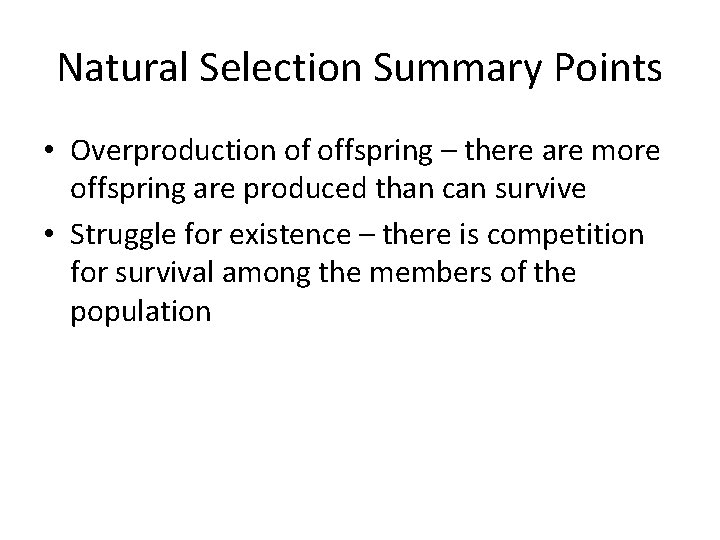 Natural Selection Summary Points

• Overproduction of offspring – there are more offspring are produced than can survive
• Struggle for existence – there is competition for survival among the members of the population